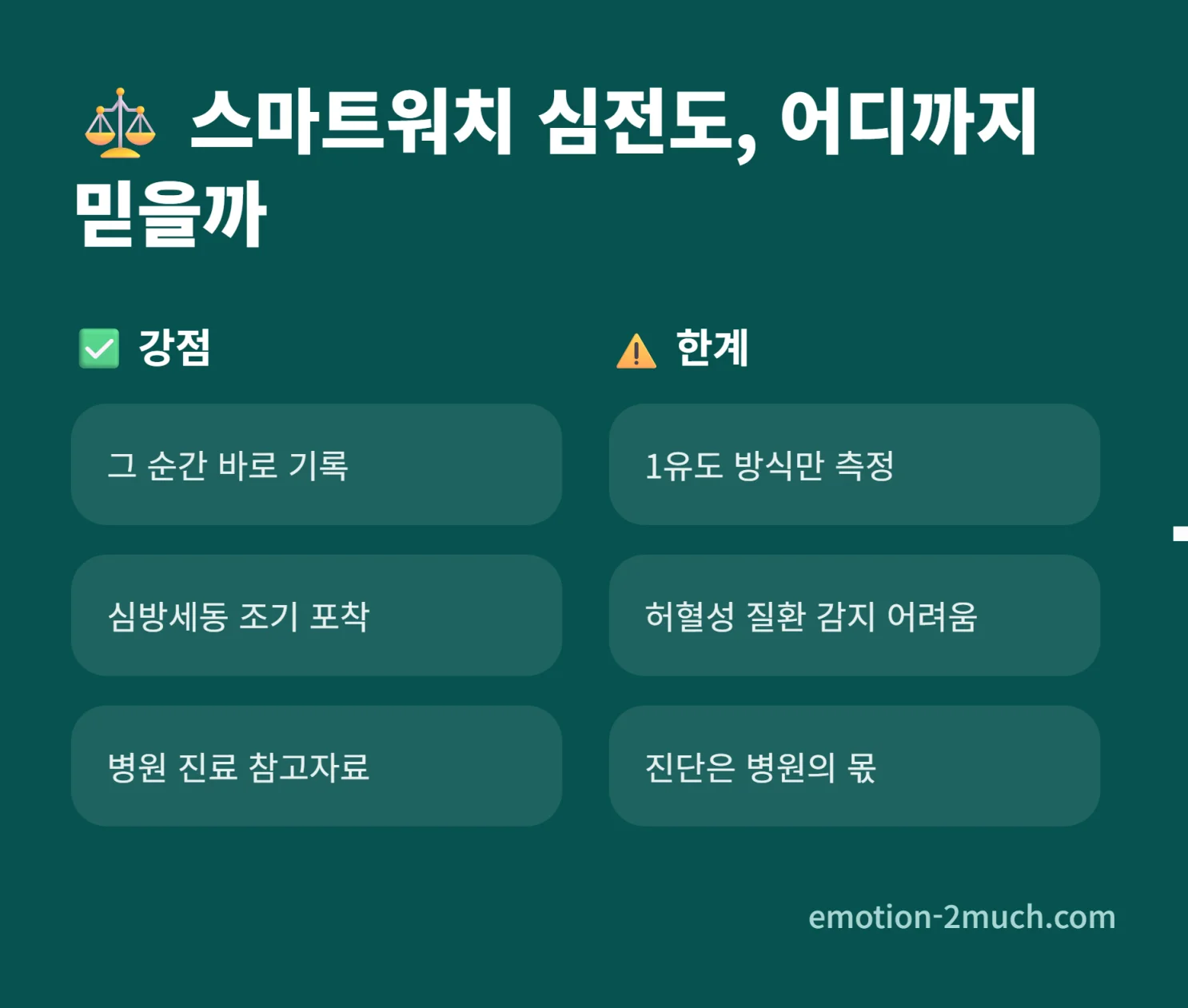 ⚖️ 스마트워치 심전도, 어디까지 믿을까

✅ 강점

그 순간 바로 기록

심방세동 조기 포착

병원 진료 참고자료

⚠️ 한계

1유도 방식만 측정

허혈성 질환 감지 어려움

진단은 병원의 몫

emotion-2much.com